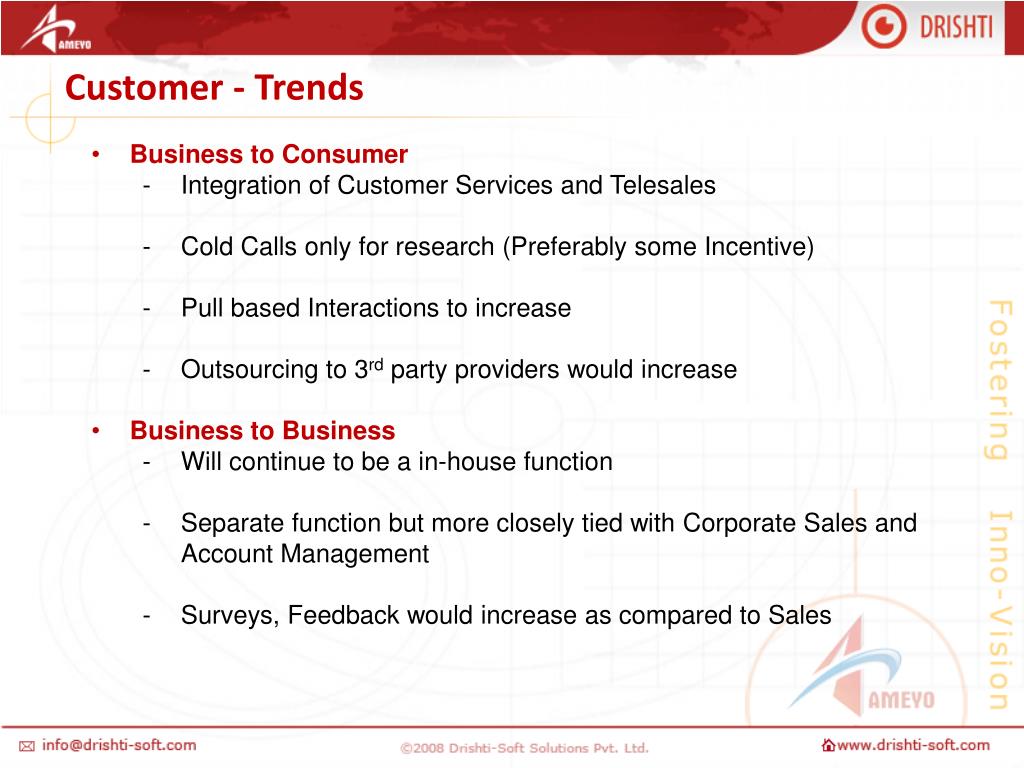 AMEYO

DRISHTI

Customer - Trends

• Business to Consumer
- Integration of Customer Services and Telesales

- Cold Calls only for research (Preferably some Incentive)

- Pull based Interactions to increase

- Outsourcing to 3$^{rd}$ party providers would increase

• Business to Business
- Will continue to be a in-house function

- Separate function but more closely tied with Corporate Sales and Account Management

- Surveys, Feedback would increase as compared to Sales

Fostering Inno-Vision

AMEYO

info@drishti-soft.com

©2008 Drishti-Soft Solutions Pvt. Ltd.

www.drishti-soft.com